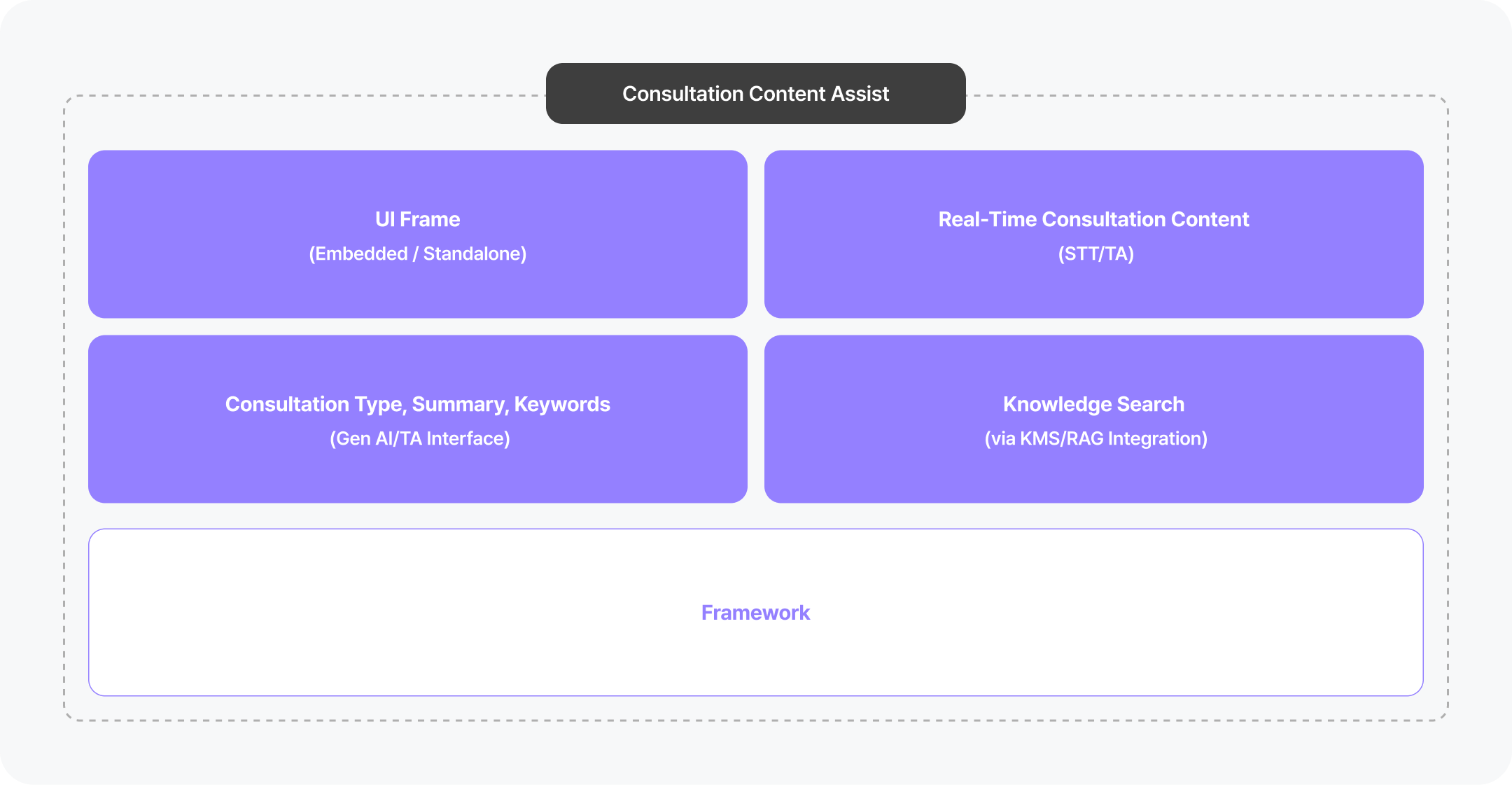 Consultation Content Assist

UI Frame
(Embedded / Standalone)

Real-Time Consultation Content
(STT/TA)

Consultation Type, Summary, Keywords
(Gen AI/TA Interface)

Knowledge Search
(via KMS/RAG Integration)

Framework